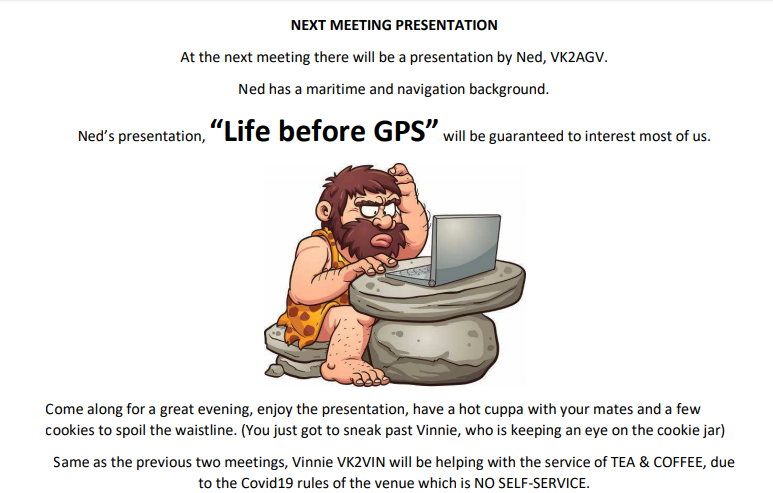 NEXT MEETING PRESENTATION

At the next meeting there will be a presentation by Ned, VK2AGV.

Ned has a maritime and navigation background.

Ned's presentation, "Life before GPS" will be guaranteed to interest most of us.

Come along for a great evening, enjoy the presentation, have a hot cuppa with your mates and a few cookies to spoil the waistline. (You just got to sneak past Vinnie, who is keeping an eye on the cookie jar)

Same as the previous two meetings, Vinnie VK2VIN will be helping with the service of TEA & COFFEE, due to the Covid19 rules of the venue which is NO SELF-SERVICE.